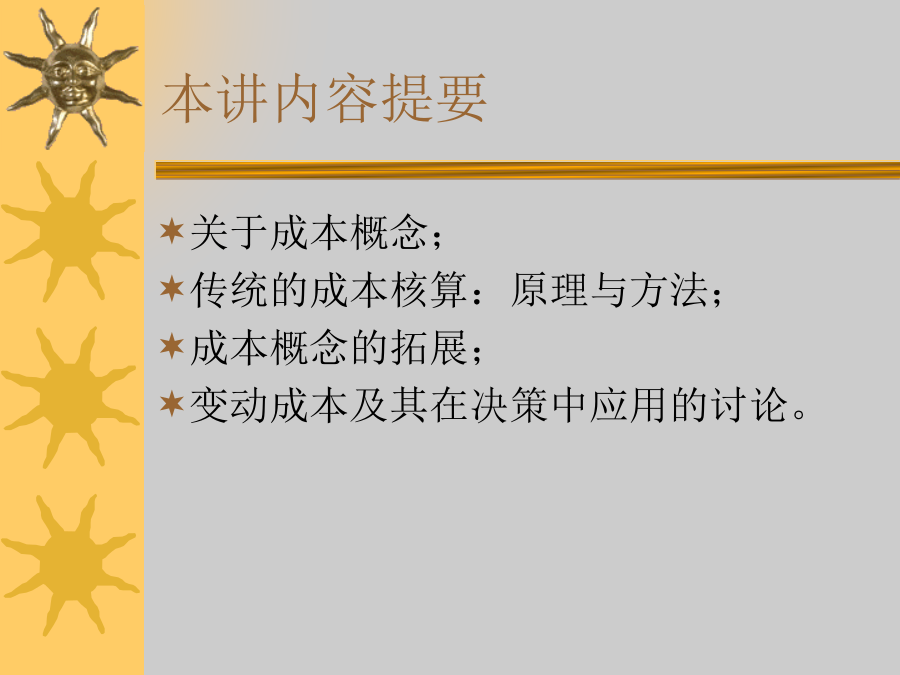 本讲内容提要

关于成本概念；
传统的成本核算：原理与方法；
成本概念的拓展；
变动成本及其在决策中应用的讨论。